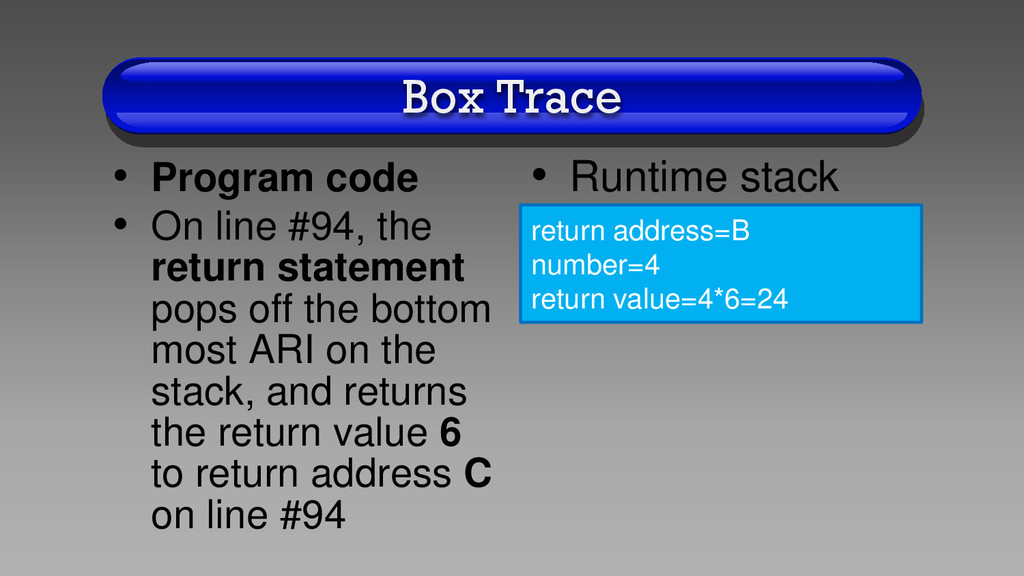 Box Trace

• Program code
• On line #94, the return statement pops off the bottom most ARI on the stack, and returns the return value 6 to return address C on line #94

• Runtime stack

return address=B
number=4
return value=4*6=24